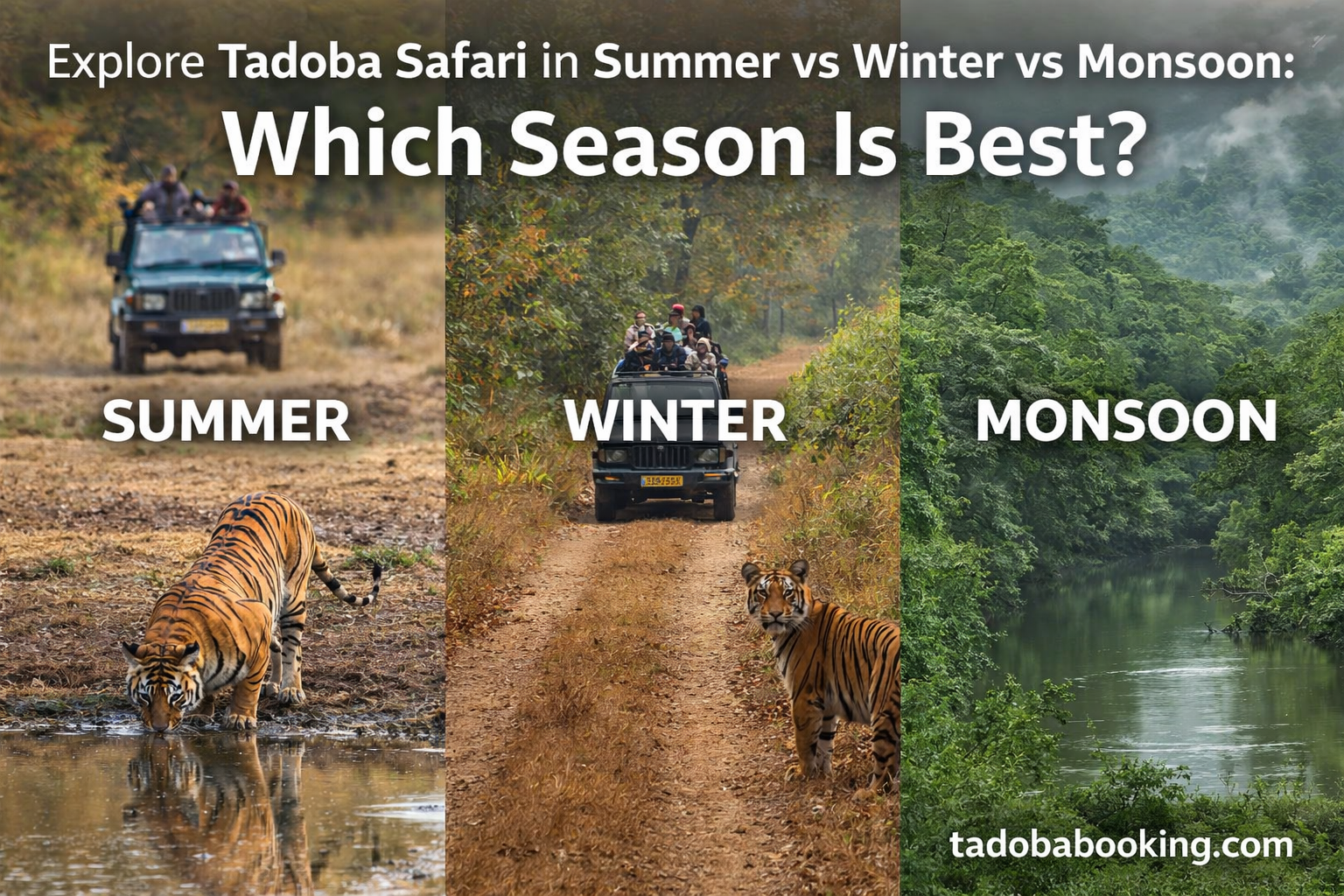 Explore Tadoba Safari in Summer vs Winter vs Monsoon:
Which Season Is Best?

SUMMER

WINTER

MONSOON

tadobabooking.com